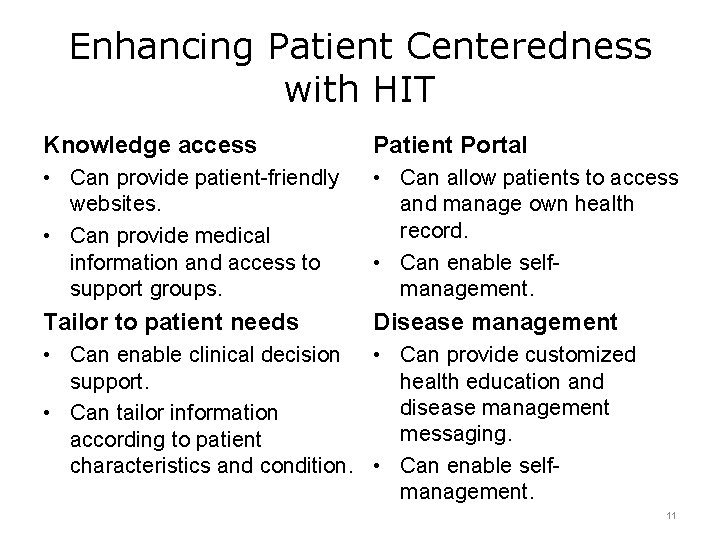 Enhancing Patient Centeredness with HIT

Knowledge access
• Can provide patient-friendly websites.
• Can provide medical information and access to support groups.

Tailor to patient needs
• Can enable clinical decision support.
• Can tailor information according to patient characteristics and condition.

Patient Portal
• Can allow patients to access and manage own health record.
• Can enable self-management.

Disease management
• Can provide customized health education and disease management messaging.
• Can enable self-management.

11